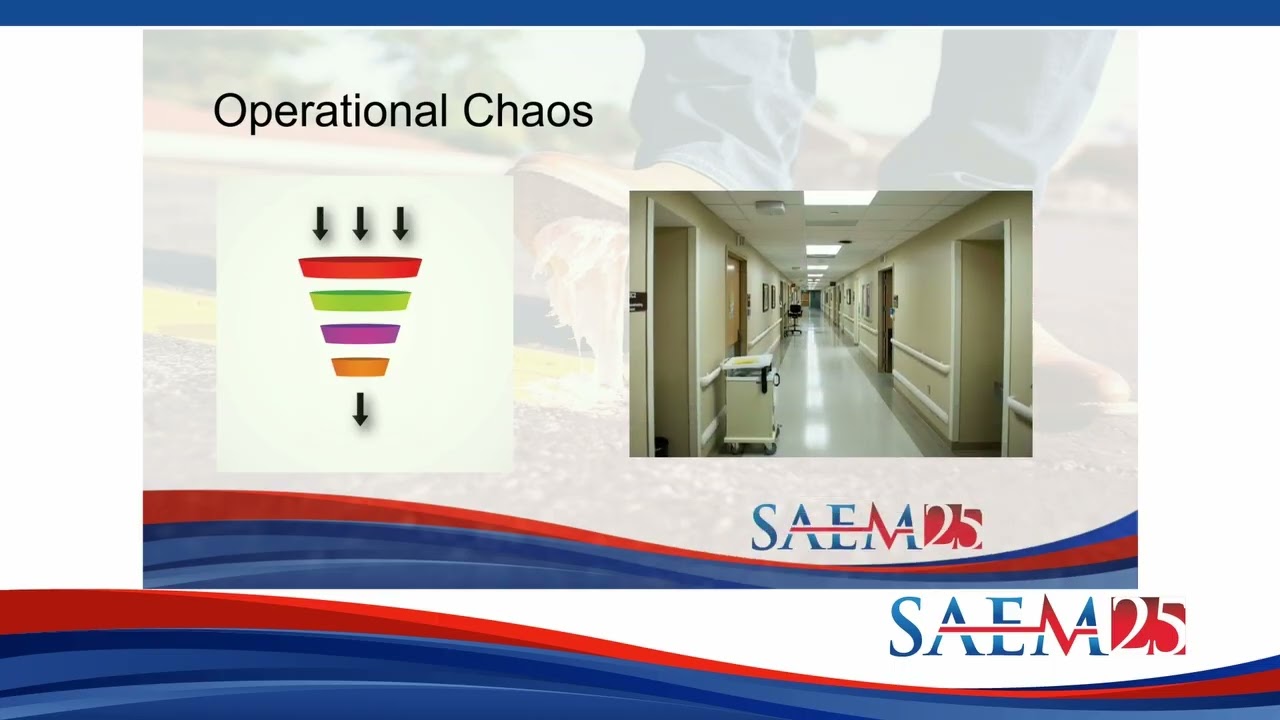 Operational Chaos

SAEM25

SAEM25